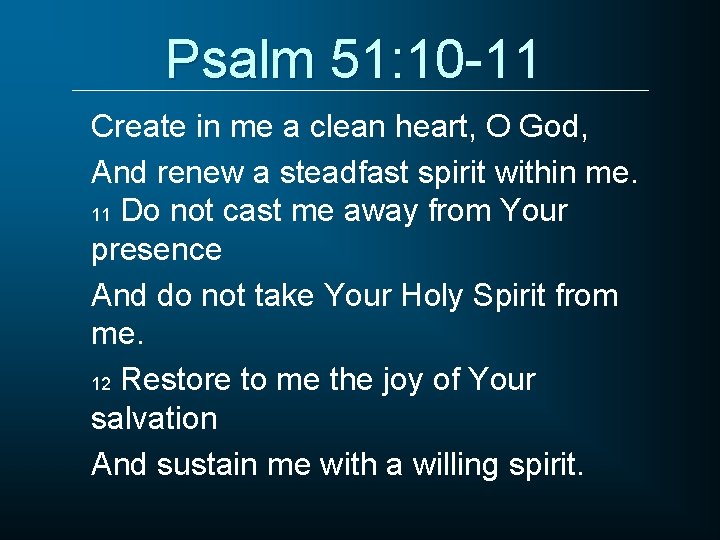 Psalm 51:10-11

Create in me a clean heart, O God,

And renew a steadfast spirit within me.

11 Do not cast me away from Your presence

And do not take Your Holy Spirit from me.

12 Restore to me the joy of Your salvation

And sustain me with a willing spirit.